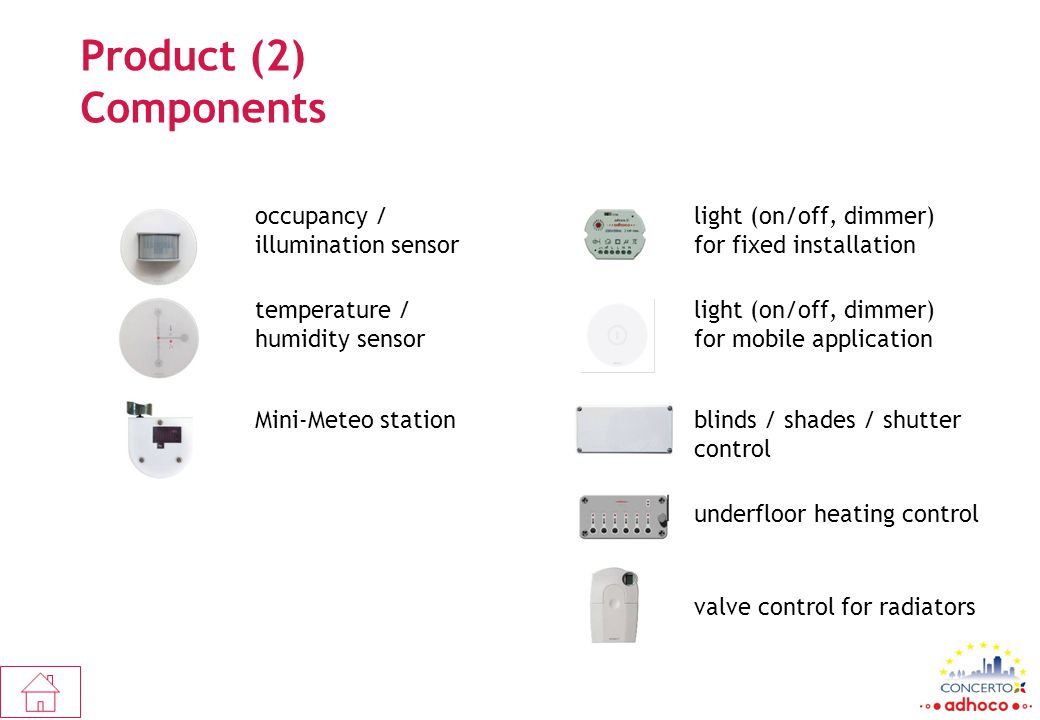 Product (2)
Components

occupancy / illumination sensor

temperature / humidity sensor

Mini-Meteo station

light (on/off, dimmer) for fixed installation

light (on/off, dimmer) for mobile application

blinds / shades / shutter control

underfloor heating control

valve control for radiators

CONCERTO

adhoco